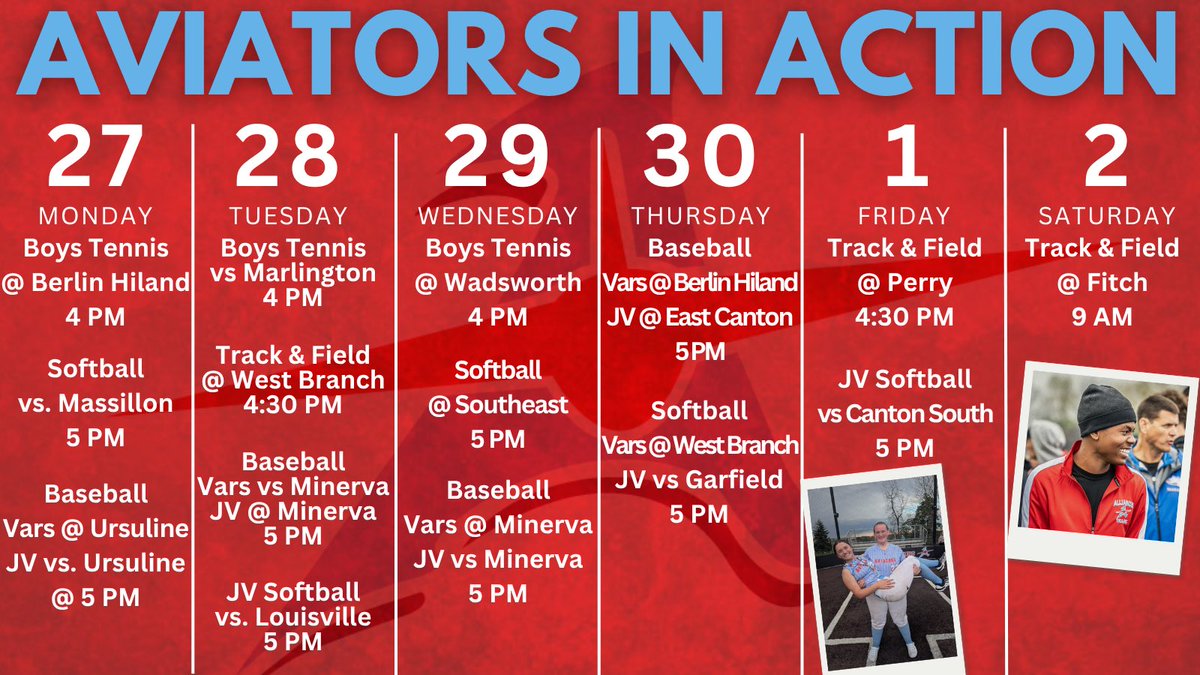 AVIATORS IN ACTION

27
MONDAY
Boys Tennis
@ Berlin Hiland
4 PM

Softball
vs. Massillon
5 PM

Baseball
Vars @ Ursuline
JV vs. Ursuline
@ 5 PM

28
TUESDAY
Boys Tennis
vs Marlington
4 PM

Track & Field
@ West Branch
4:30 PM

Baseball
Vars vs Minerva
JV @ Minerva
5 PM

JV Softball
vs. Louisville
5 PM

29
WEDNESDAY
Boys Tennis
@ Wadsworth
4 PM

Softball
@ Southeast
5 PM

Baseball
Vars @ Minerva
JV vs Minerva
5 PM

30
THURSDAY
Baseball
Vars @ Berlin Hiland
JV @ East Canton
5PM

Softball
Vars @ West Branch
JV vs Garfield
5 PM

1
FRIDAY
Track & Field
@ Perry
4:30 PM

JV Softball
vs Canton South
5 PM

2
SATURDAY
Track & Field
@ Fitch
9 AM